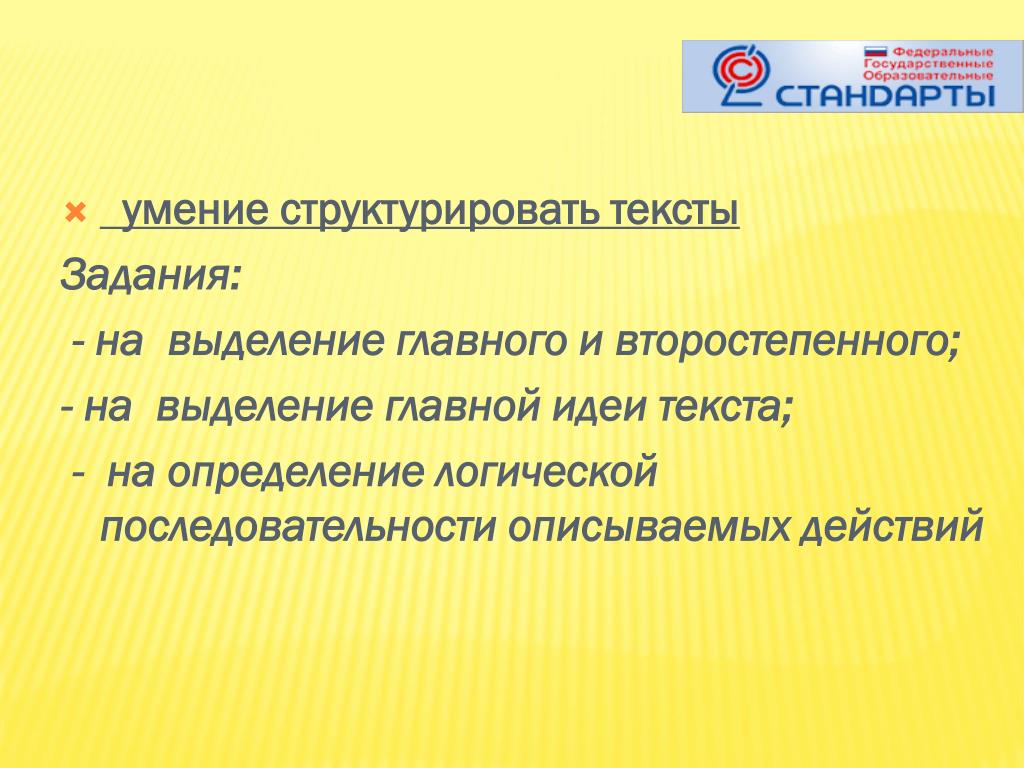 Федеральные
Государственные
Образовательные
СТАНДАРТЫ

умение структурировать тексты

Задания:

- на выделение главного и второстепенного;

- на выделение главной идеи текста;

- на определение логической последовательности описываемых действий